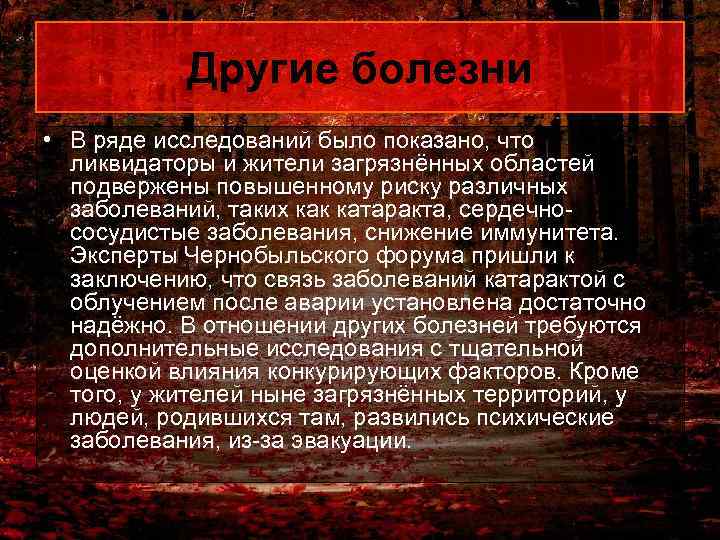 Другие болезни

• В ряде исследований было показано, что ликвидаторы и жители загрязнённых областей подвержены повышенному риску различных заболеваний, таких как катаракта, сердечно-сосудистые заболевания, снижение иммунитета. Эксперты Чернобыльского форума пришли к заключению, что связь заболеваний катарактой с облучением после аварии установлена достаточно надёжно. В отношении других болезней требуются дополнительные исследования с тщательной оценкой влияния конкурирующих факторов. Кроме того, у жителей ныне загрязнённых территорий, у людей, родившихся там, развились психические заболевания, из-за эвакуации.